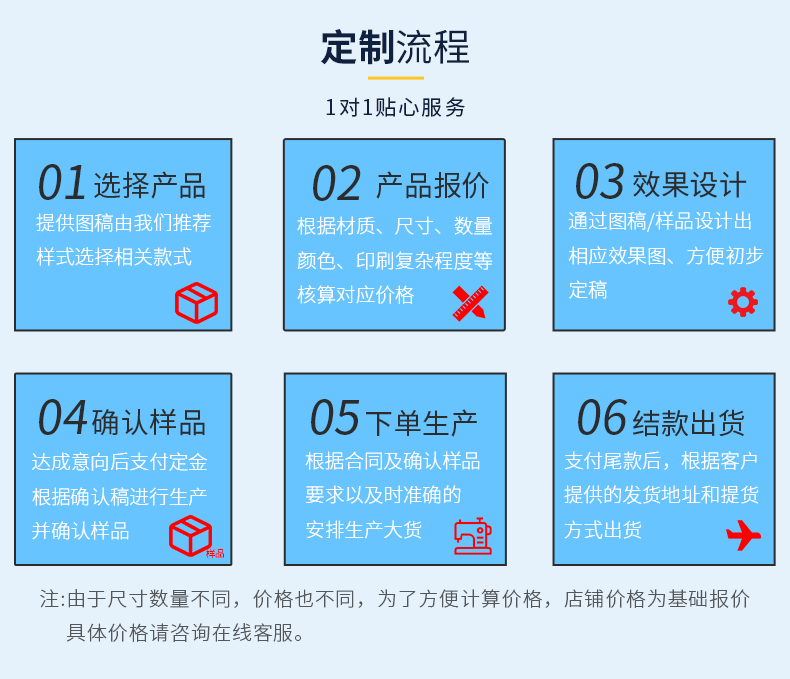 定制流程

1对1贴心服务

01 选择产品
提供图稿由我们推荐样式选择相关款式

02 产品报价
根据材质、尺寸、数量颜色、印刷复杂程度等核算对应价格

03 效果设计
通过图稿/样品设计出相应效果图、方便初步定稿

04 确认样品
达成意向后支付定金根据确认稿进行生产并确认样品
样品

05 下单生产
根据合同及确认样品要求以及时准确的安排生产大货

06 结款出货
支付尾款后，根据客户提供的发货地址和提货方式出货

注:由于尺寸数量不同，价格也不同，为了方便计算价格，店铺价格为基础报价具体价格请咨询在线客服。